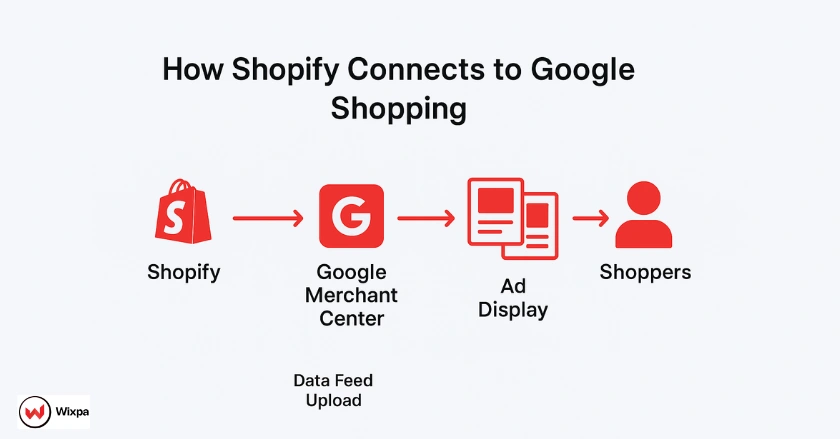 How Shopify Connects to Google Shopping

S

Shopify

G

Google Merchant Center

Ad Display

Shoppers

Data Feed Upload

Wixpa